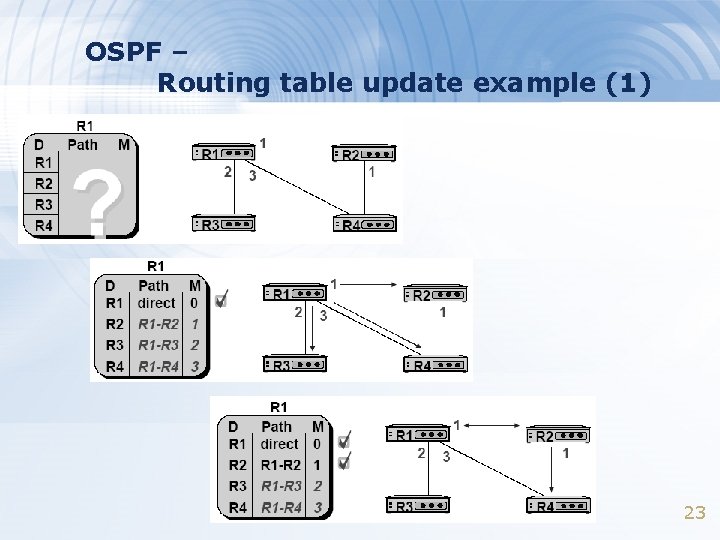 OSPF –
Routing table update example (1)

R1

| D | Path | M |
|---|---|---|
| R1 | ? | |
| R2 | | |
| R3 | | |
| R4 | | |

R1 1 R2
2 3 1
R3 R4

R1

| D | Path | M |
|---|---|---|
| R1 | direct | 0 |
| R2 | R1-R2 | 1 |
| R3 | R1-R3 | 2 |
| R4 | R1-R4 | 3 |

R1 1 R2
2 3 1
R3 R4

R1

| D | Path | M |
|---|---|---|
| R1 | direct | 0 |
| R2 | R1-R2 | 1 |
| R3 | R1-R3 | 2 |
| R4 | R1-R4 | 3 |

R1 1 R2
2 3 1
R3 R4

23